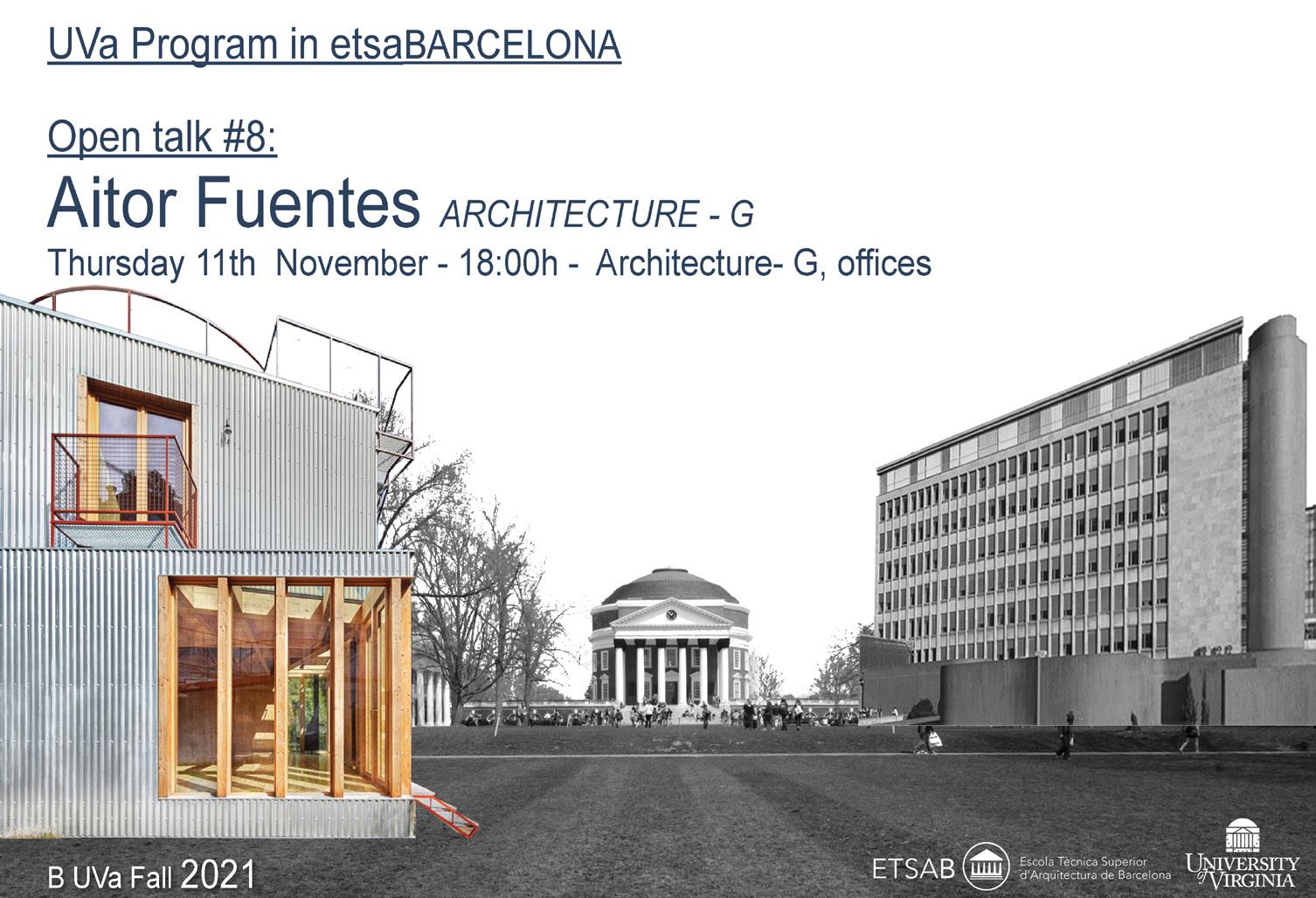 UVa Program in etsaBARCELONA

Open talk #8:
Aitor Fuentes ARCHITECTURE - G
Thursday 11th November - 18:00h - Architecture- G, offices

B UVa Fall 2021

ETSAB Escola Tècnica Superior d'Arquitectura de Barcelona

UNIVERSITY of VIRGINIA